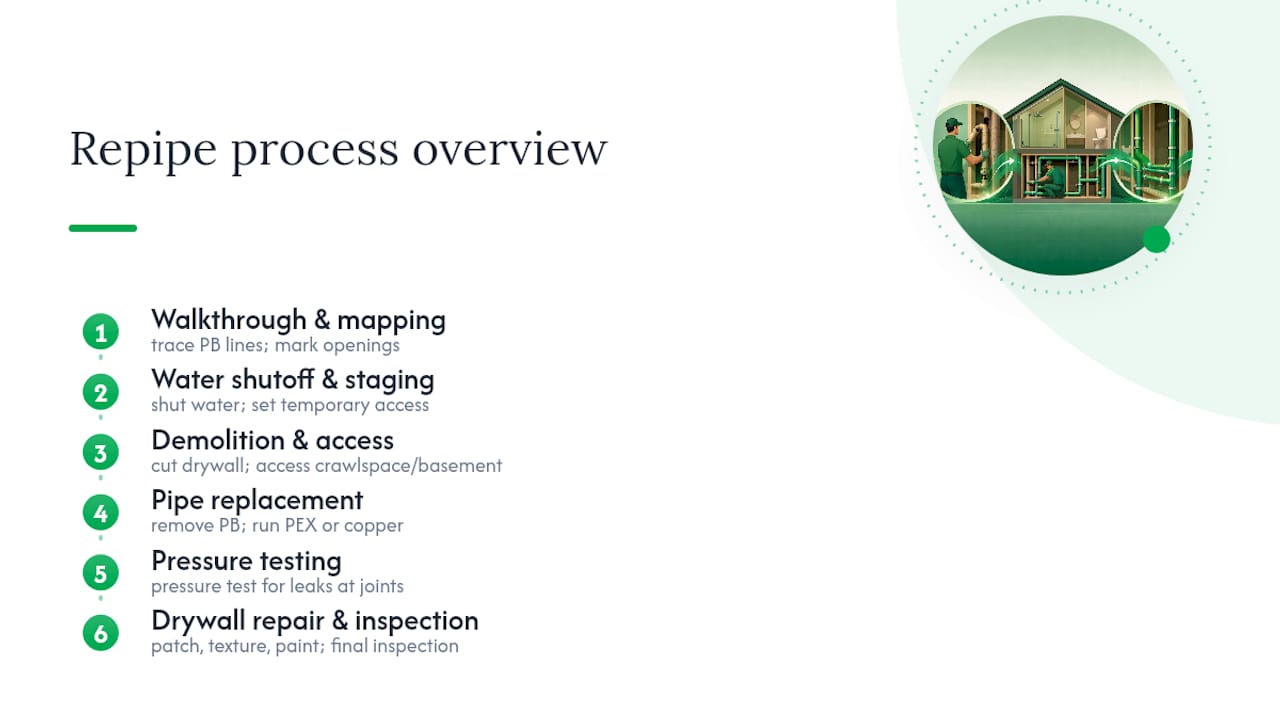 Repipe process overview

1 Walkthrough & mapping
trace PB lines; mark openings

2 Water shutoff & staging
shut water; set temporary access

3 Demolition & access
cut drywall; access crawlspace/basement

4 Pipe replacement
remove PB; run PEX or copper

5 Pressure testing
pressure test for leaks at joints

6 Drywall repair & inspection
patch, texture, paint; final inspection